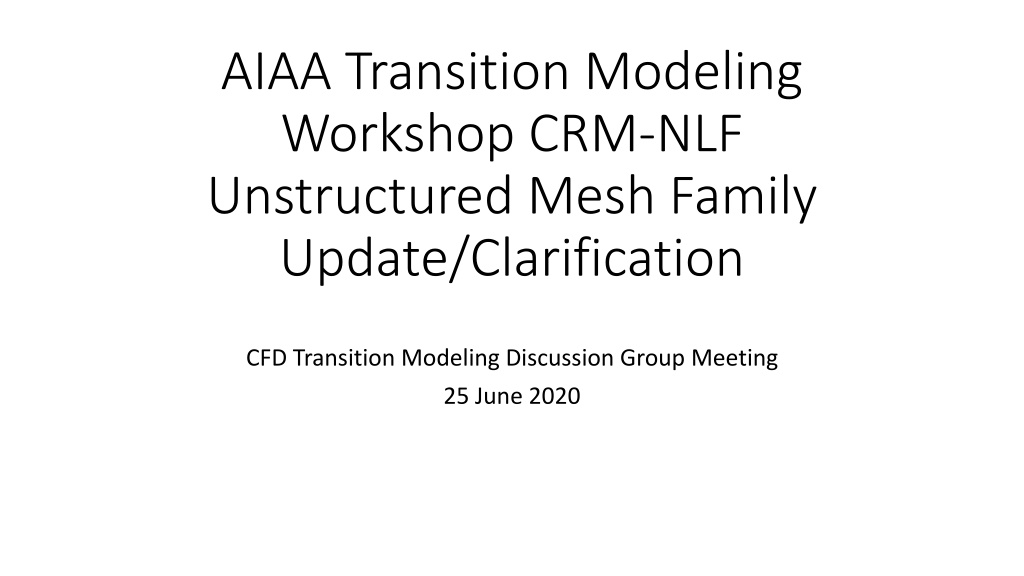 AIAA Transition Modeling Workshop CRM-NLF Unstructured Mesh Family Update/Clarification

CFD Transition Modeling Discussion Group Meeting
25 June 2020